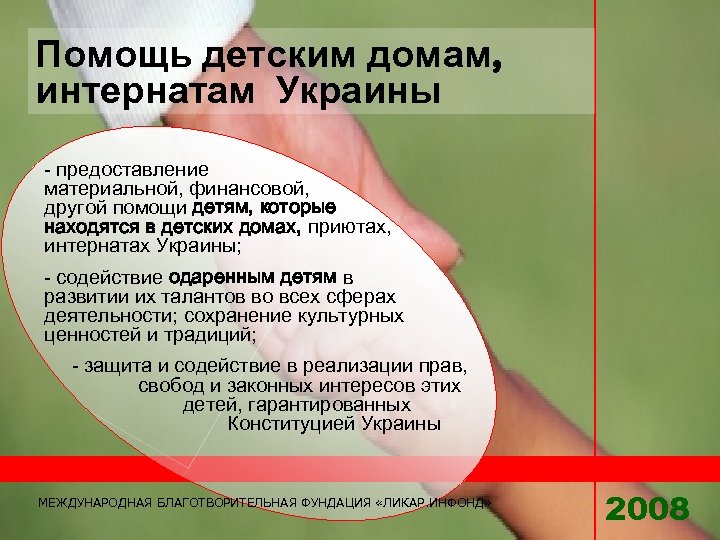 Помощь детским домам, интернатам Украины

- предоставление материальной, финансовой, другой помощи детям, которые находятся в детских домах, приютах, интернатах Украины;

- содействие одаренным детям в развитии их талантов во всех сферах деятельности; сохранение культурных ценностей и традиций;

- защита и содействие в реализации прав, свобод и законных интересов этих детей, гарантированных Конституцией Украины

МЕЖДУНАРОДНАЯ БЛАГОТВОРИТЕЛЬНАЯ ФУНДАЦИЯ «ЛИКАР ИНФОНД»

2008